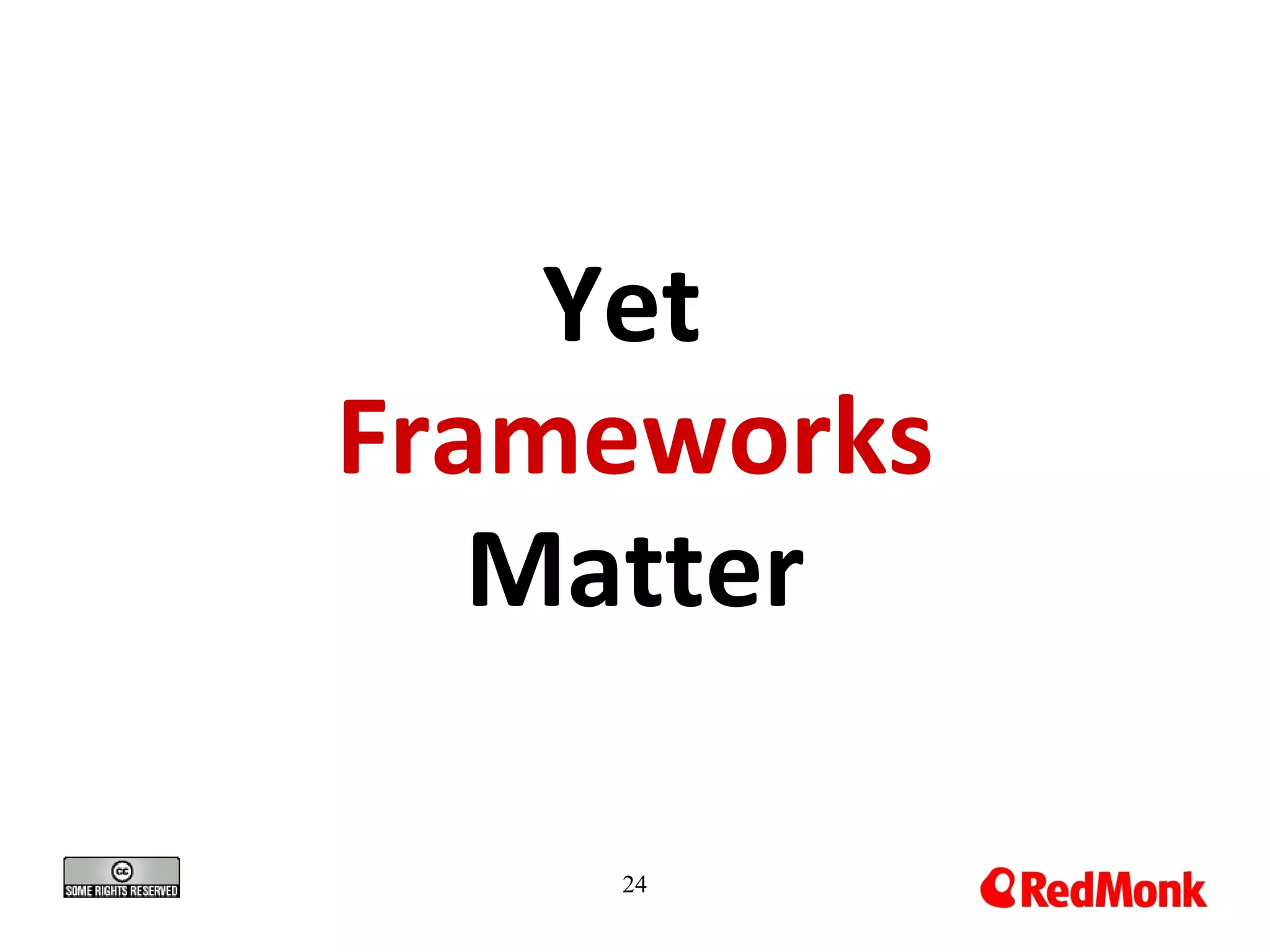 Yet
Frameworks
Matter

cc
SOME RIGHTS RESERVED

24

RedMonk